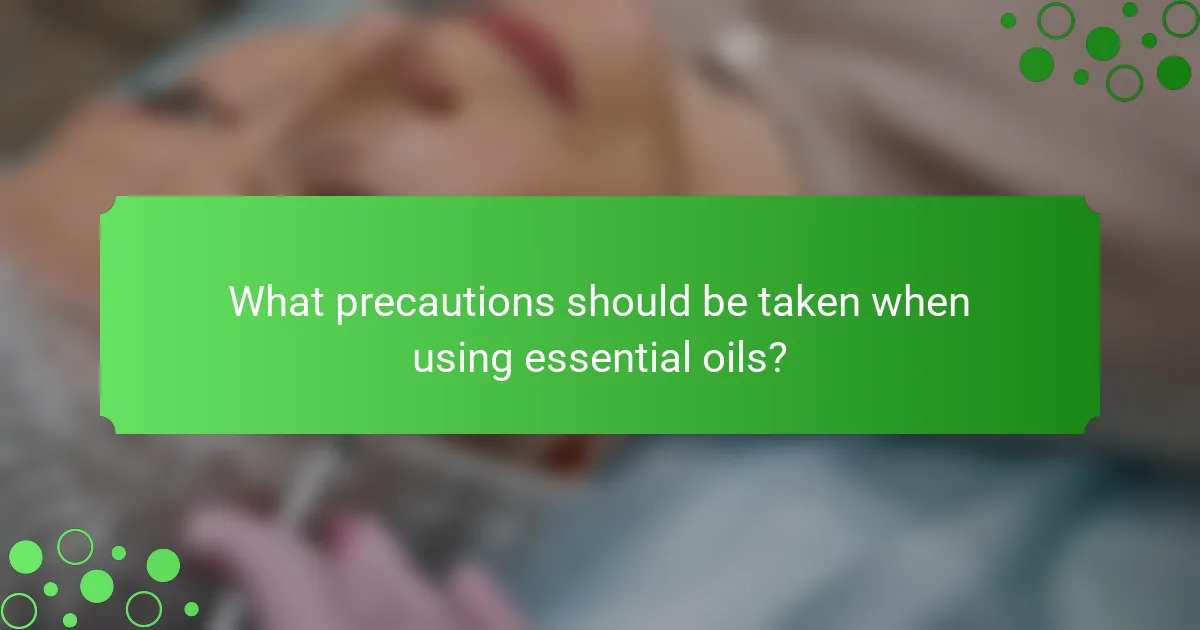 What precautions should be taken when using essential oils?